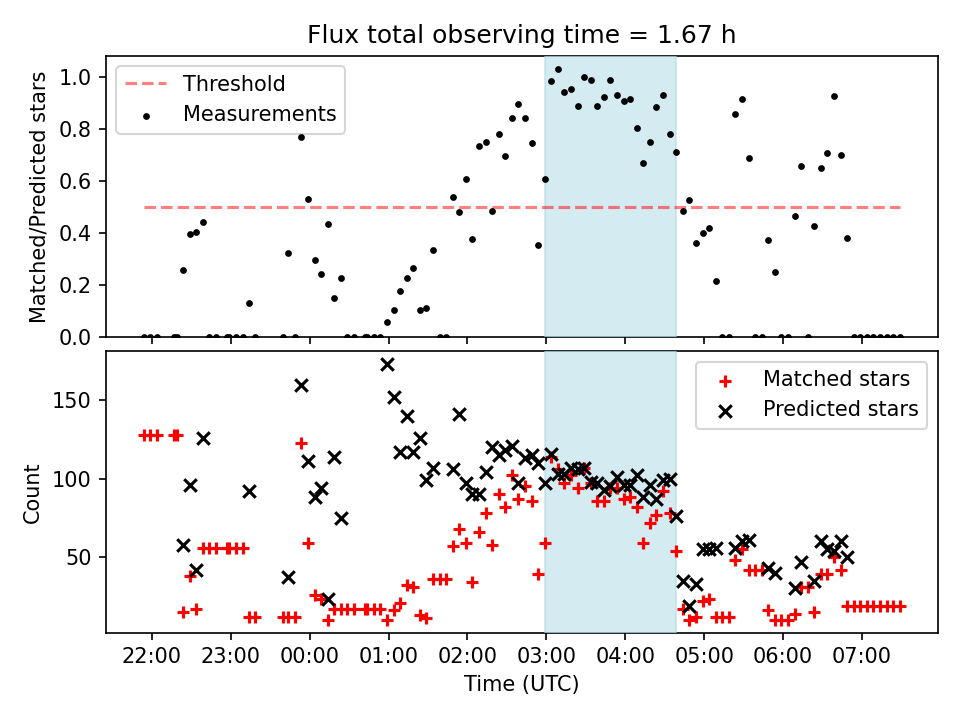 Flux total observing time = 1.67 h

Threshold
Measurements

Matched/Predicted stars

1.0
0.8
0.6
0.4
0.2
0.0

Matched stars
Predicted stars

Count

150
100
50

22:00 23:00 00:00 01:00 02:00 03:00 04:00 05:00 06:00 07:00

Time (UTC)